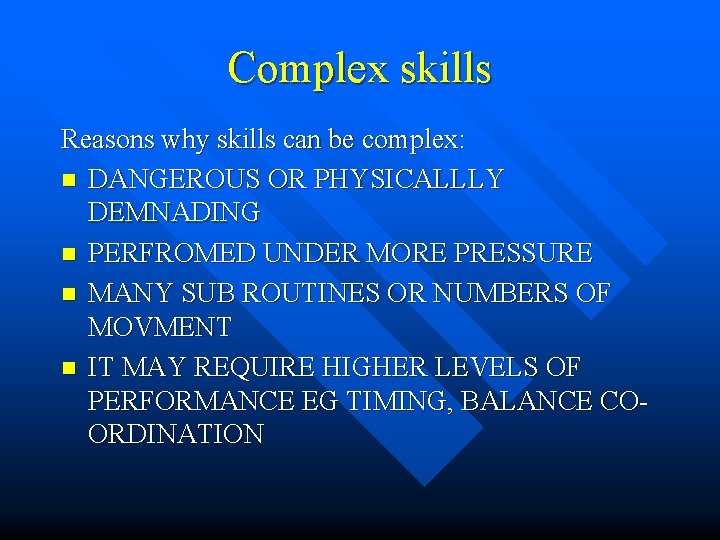 Complex skills

Reasons why skills can be complex:

- DANGEROUS OR PHYSICALLLY DEMNADING
- PERFROMED UNDER MORE PRESSURE
- MANY SUB ROUTINES OR NUMBERS OF MOVMENT
- IT MAY REQUIRE HIGHER LEVELS OF PERFORMANCE EG TIMING, BALANCE CO-ORDINATION